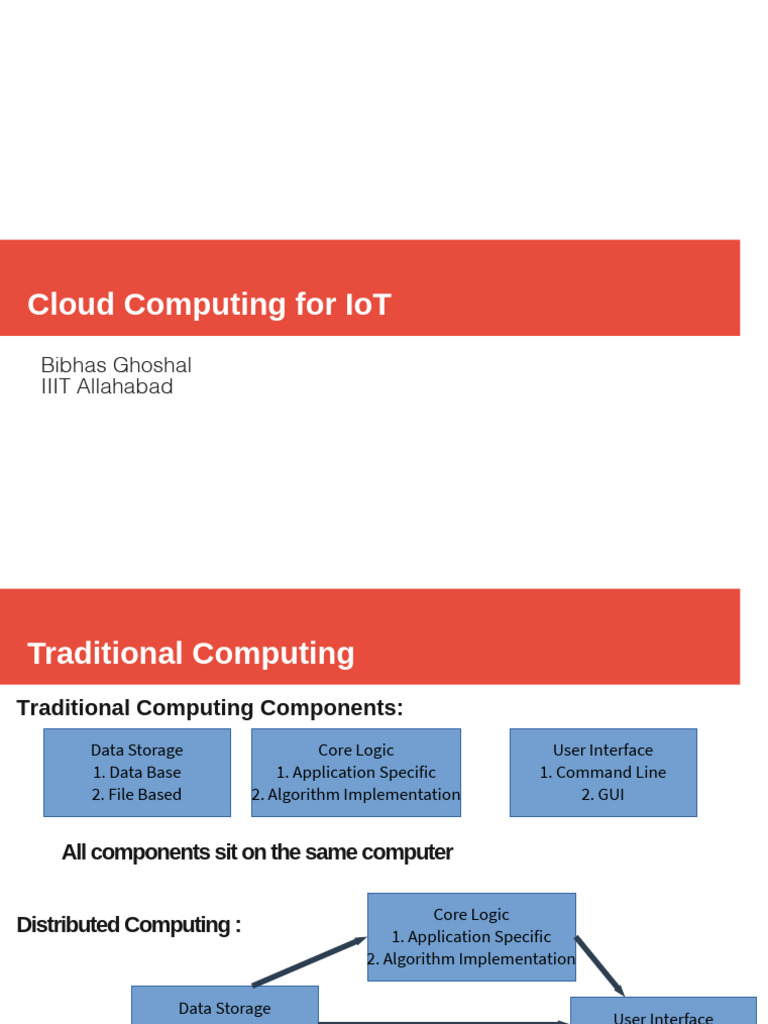 Cloud Computing for IoT

Bibhas Ghoshal
IIIT Allahabad

Traditional Computing

Traditional Computing Components:

Data Storage
1. Data Base
2. File Based

Core Logic
1. Application Specific
2. Algorithm Implementation

User Interface
1. Command Line
2. GUI

All components sit on the same computer

Distributed Computing :

Core Logic
1. Application Specific
2. Algorithm Implementation

Data Storage

User Interface